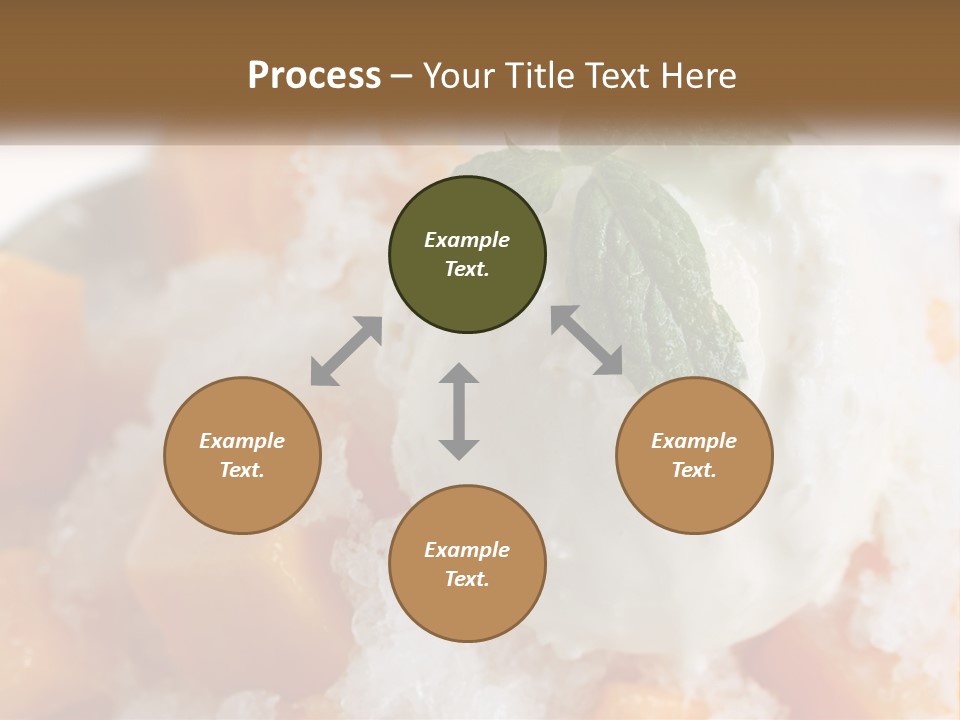 Process – Your Title Text Here

Example Text.

Example Text.

Example Text.

Example Text.